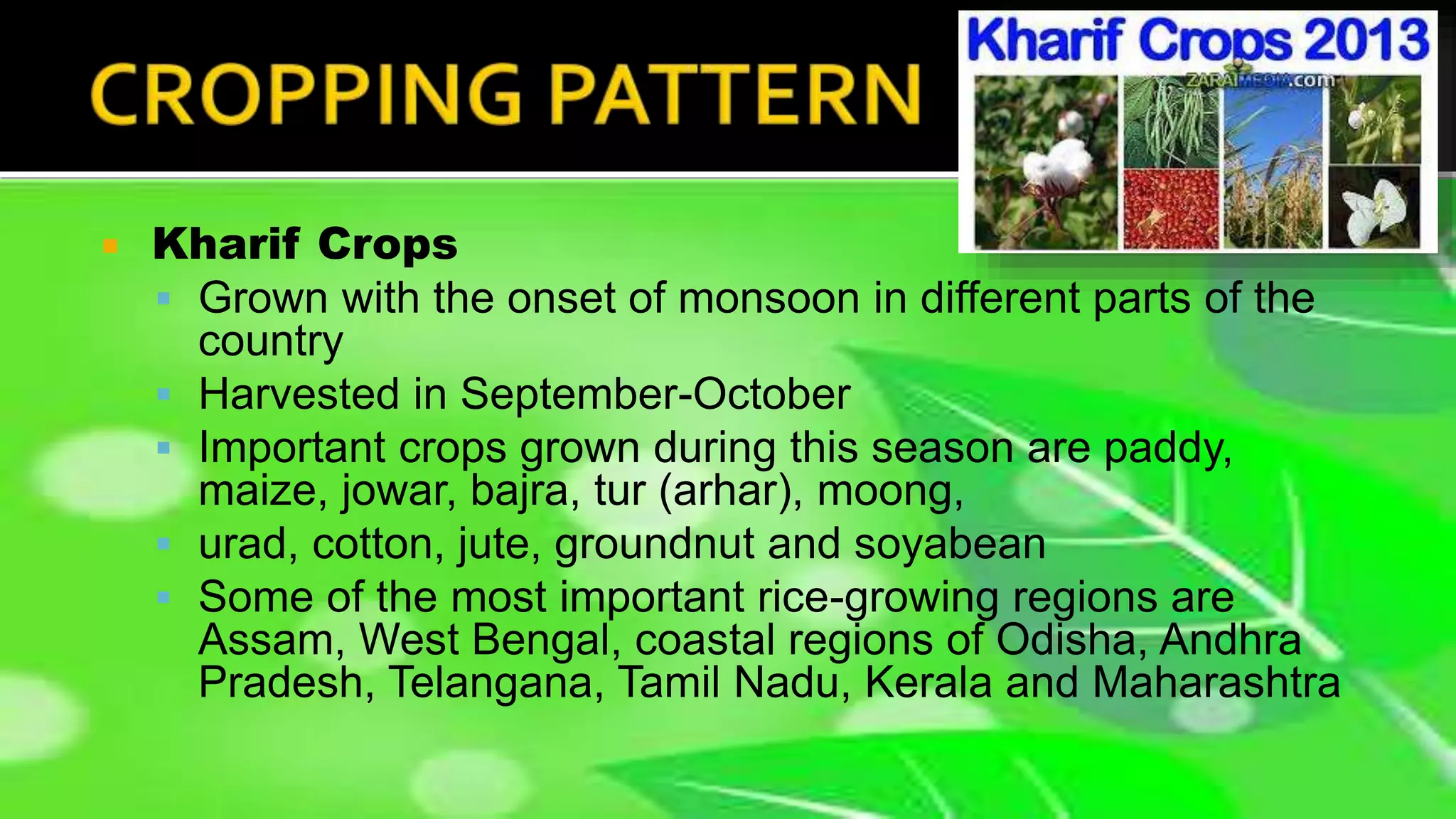 CROPPING PATTERN

Kharif Crops 2013

ZARAIMEDIA.com

Kharif Crops

Grown with the onset of monsoon in different parts of the country

Harvested in September-October

Important crops grown during this season are paddy, maize, jowar, bajra, tur (arhar), moong,

urad, cotton, jute, groundnut and soyabean

Some of the most important rice-growing regions are Assam, West Bengal, coastal regions of Odisha, Andhra Pradesh, Telangana, Tamil Nadu, Kerala and Maharashtra